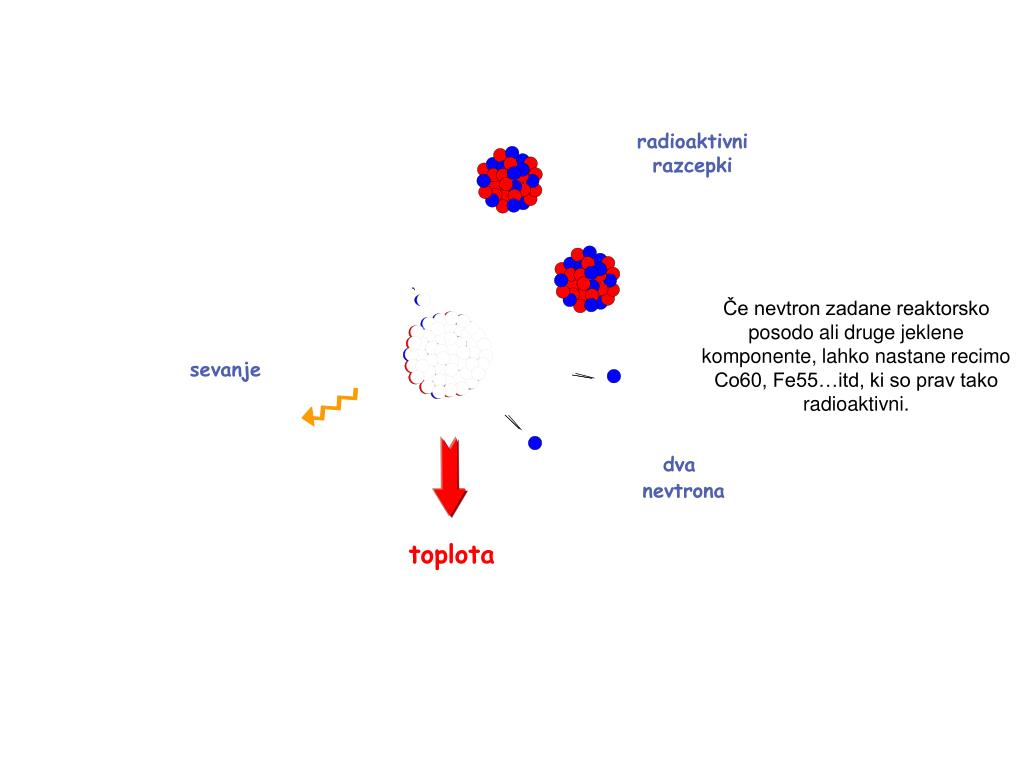 radioaktivni razcepki

Če nevtron zadane reaktorsko posodo ali druge jeklene komponente, lahko nastane recimo Co60, Fe55…itd, ki so prav tako radioaktivni.

sevanje

dva nevtrona

toplota